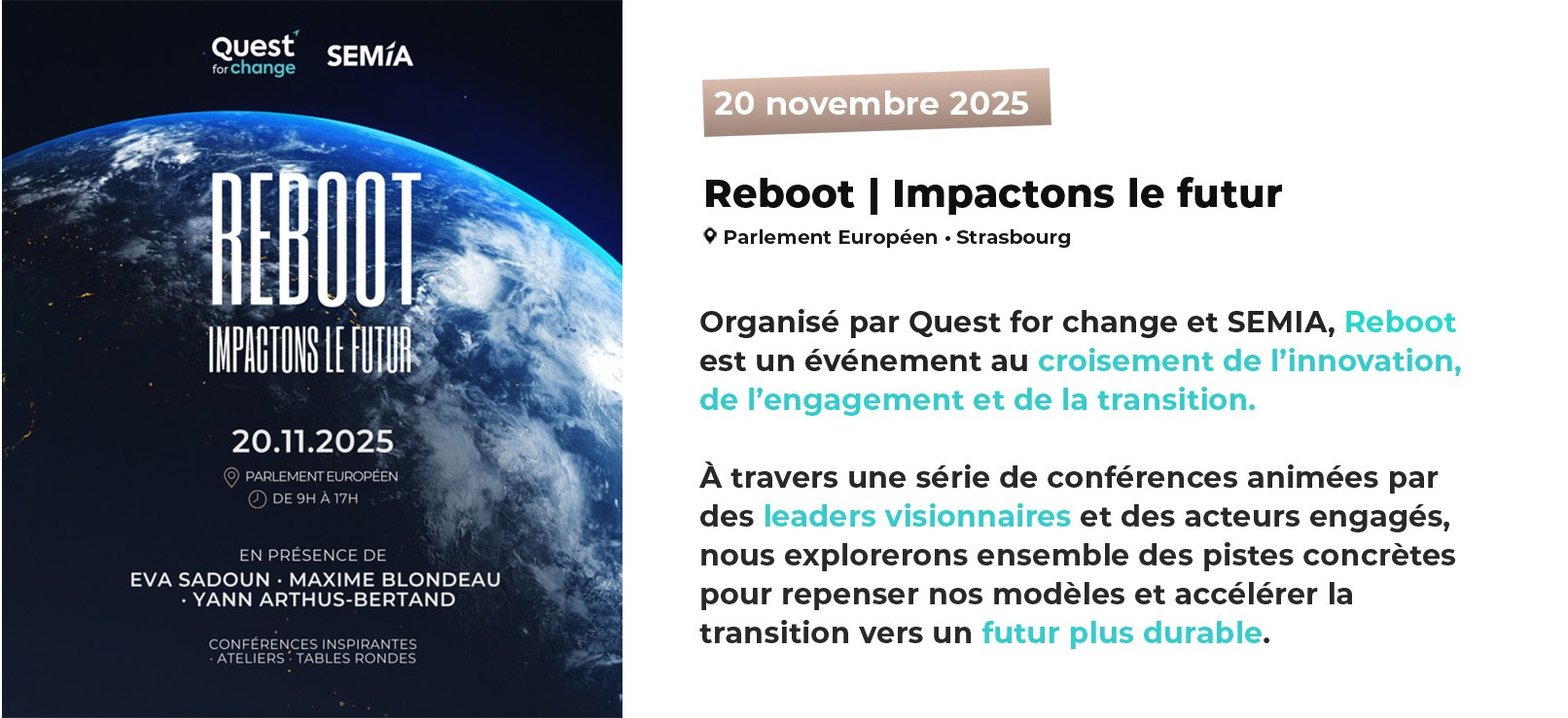 Quest for change SEMIA

REBOOT
IMPACTONS LE FUTUR

20.11.2025
PARLEMENT EUROPÉEN
DE 9H À 17H

EN PRÉSENCE DE
EVA SADOUN · MAXIME BLONDEAU · YANN ARTHUS-BERTAND

CONFÉRENCES INSPIRANTES · ATELIERS · TABLES RONDES

20 novembre 2025

Reboot | Impactons le futur

Parlement Européen • Strasbourg

Organisé par Quest for change et SEMIA, Reboot est un événement au croisement de l'innovation, de l'engagement et de la transition.

À travers une série de conférences animées par des leaders visionnaires et des acteurs engagés, nous explorerons ensemble des pistes concrètes pour repenser nos modèles et accélérer la transition vers un futur plus durable.